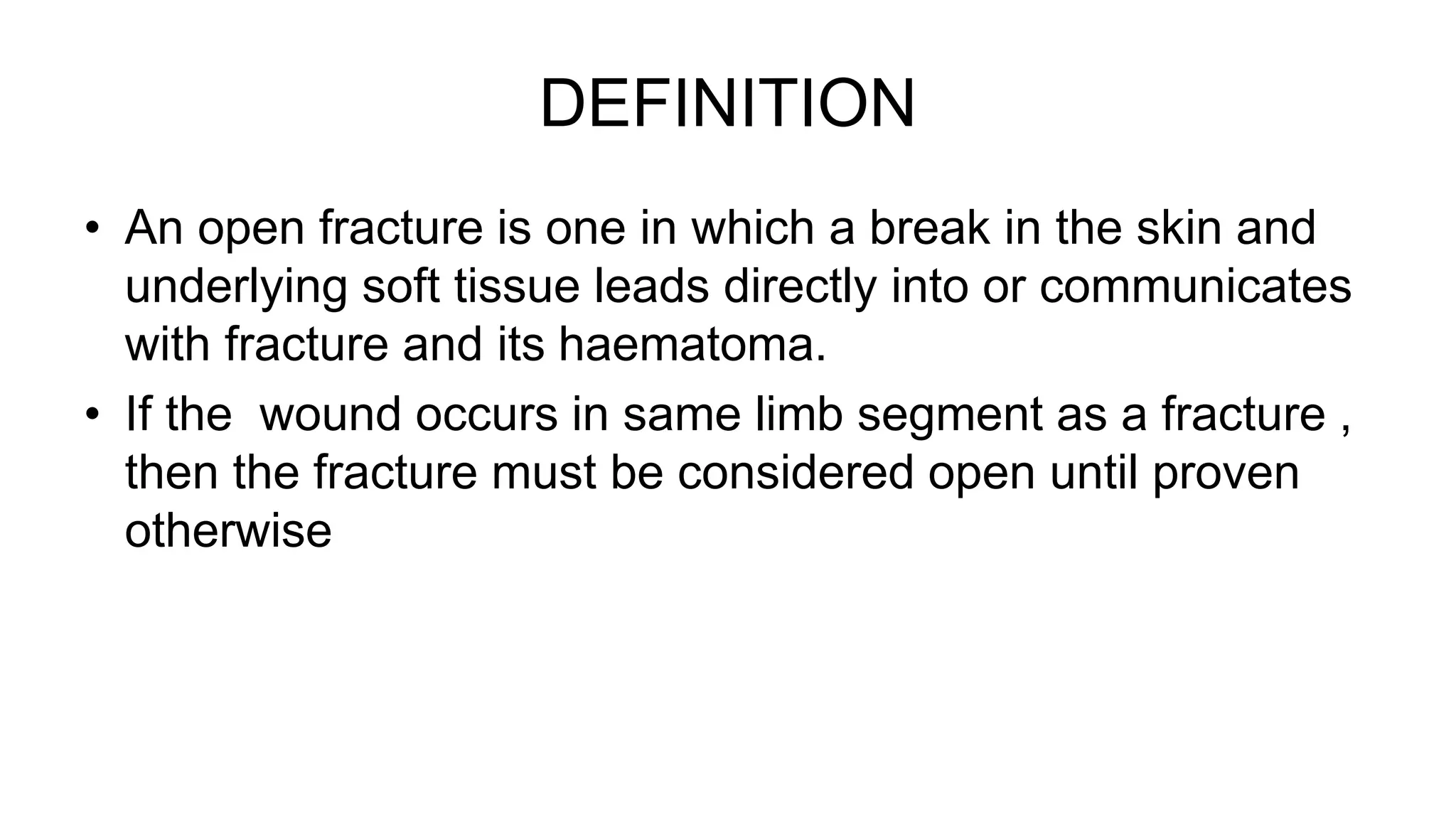 DEFINITION

• An open fracture is one in which a break in the skin and underlying soft tissue leads directly into or communicates with fracture and its haematoma.

• If the wound occurs in same limb segment as a fracture , then the fracture must be considered open until proven otherwise